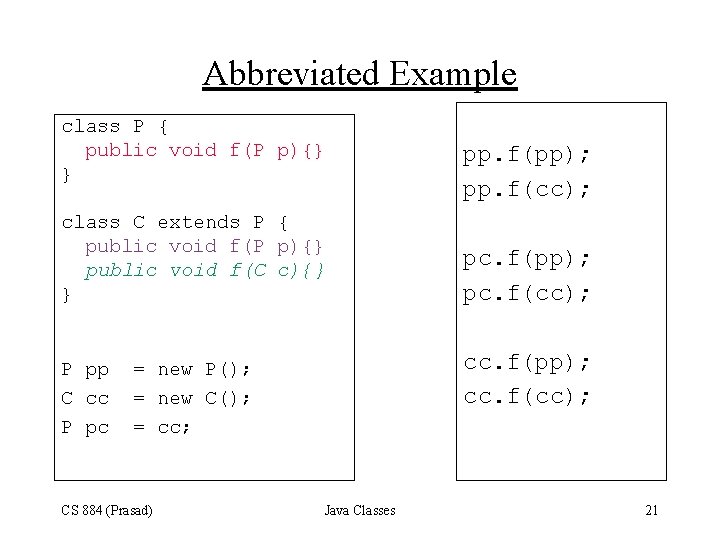 Abbreviated Example

class P {
  public void f(P p){}
}

class C extends P {
  public void f(P p){}
  public void f(C c){}
}

P pp = new P();
C cc = new C();
P pc = cc;

pp.f(pp);
pp.f(cc);

pc.f(pp);
pc.f(cc);

cc.f(pp);
cc.f(cc);

CS 884 (Prasad)

Java Classes

21